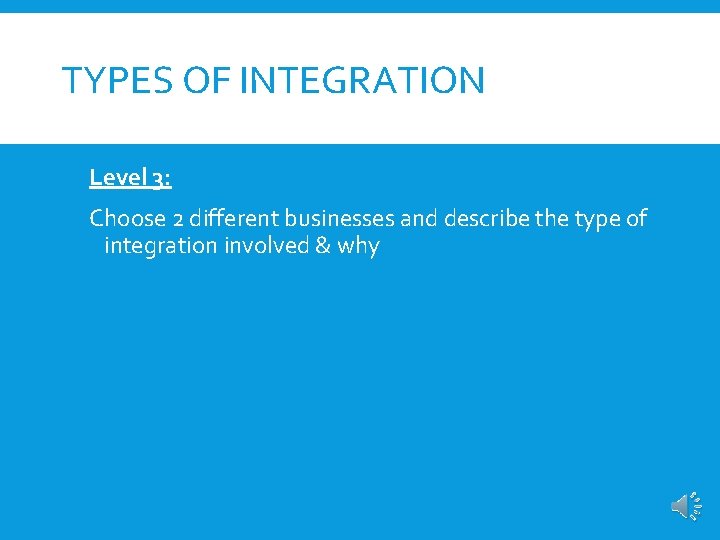 TYPES OF INTEGRATION

Level 3:

Choose 2 different businesses and describe the type of integration involved & why